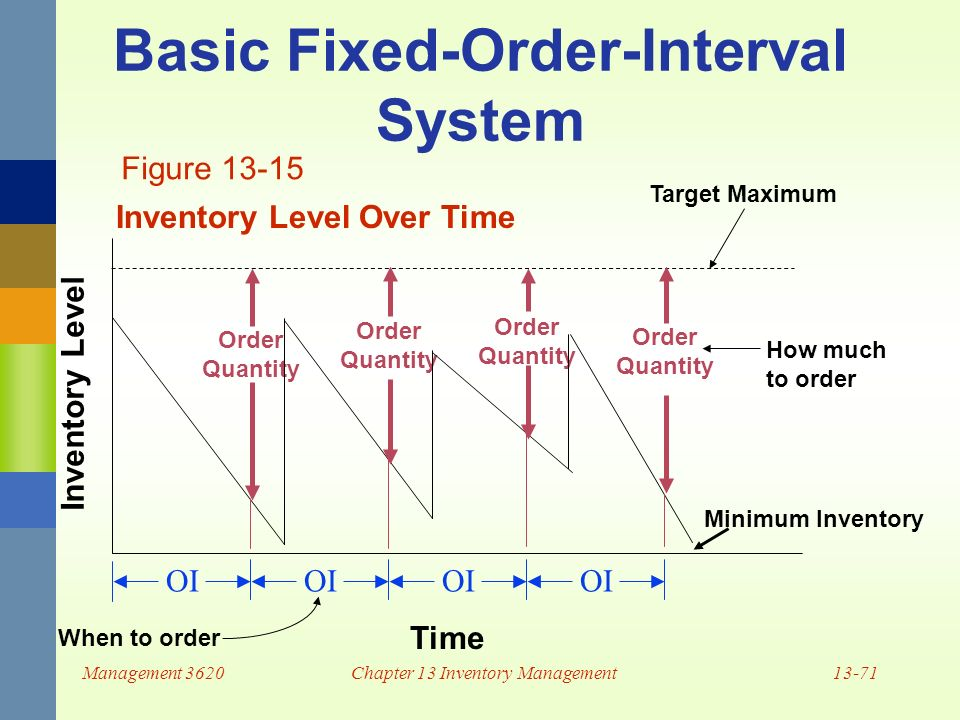 Basic Fixed-Order-Interval System

Figure 13-15

Inventory Level Over Time

Target Maximum

Inventory Level

Order Quantity

Order Quantity

Order Quantity

Order Quantity

How much to order

Minimum Inventory

OI

OI

OI

OI

When to order

Time

Management 3620

Chapter 13 Inventory Management

13-71